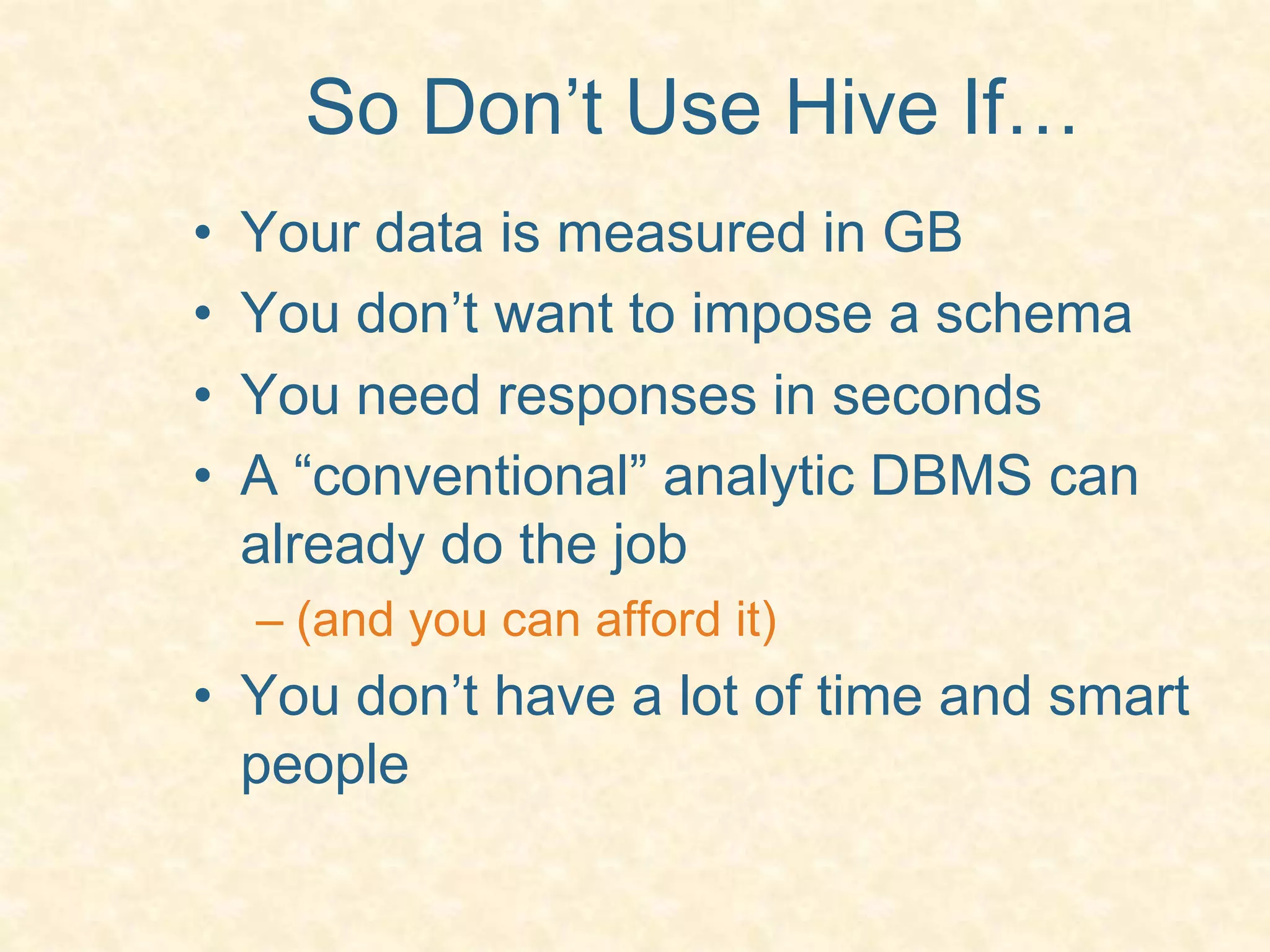 So Don’t Use Hive If…

• Your data is measured in GB
• You don’t want to impose a schema
• You need responses in seconds
• A “conventional” analytic DBMS can already do the job
  – (and you can afford it)
• You don’t have a lot of time and smart people